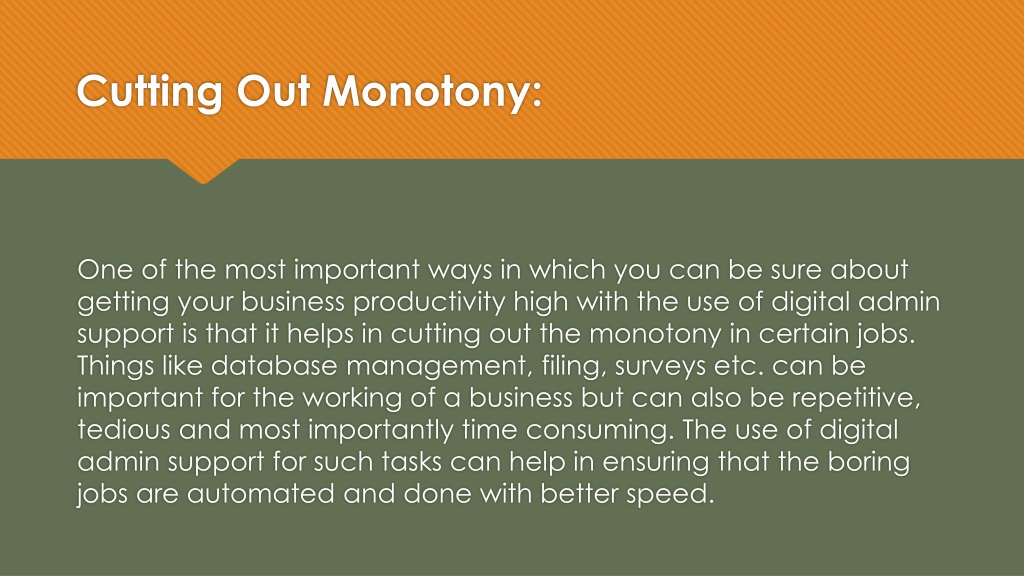 Cutting Out Monotony:

One of the most important ways in which you can be sure about getting your business productivity high with the use of digital admin support is that it helps in cutting out the monotony in certain jobs. Things like database management, filing, surveys etc. can be important for the working of a business but can also be repetitive, tedious and most importantly time consuming. The use of digital admin support for such tasks can help in ensuring that the boring jobs are automated and done with better speed.